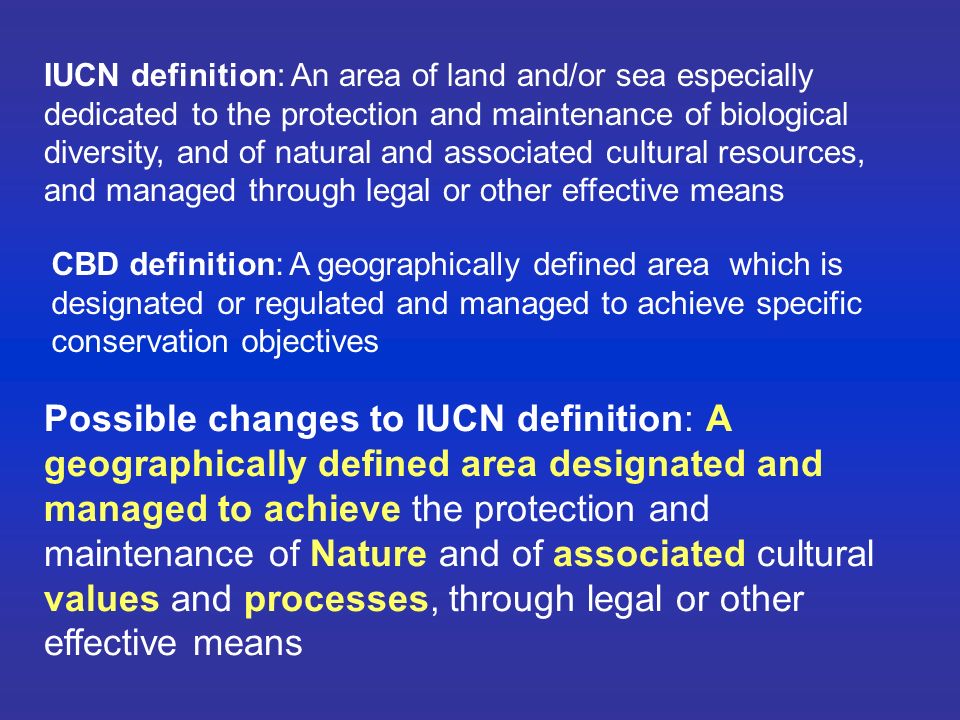 IUCN definition: An area of land and/or sea especially dedicated to the protection and maintenance of biological diversity, and of natural and associated cultural resources, and managed through legal or other effective means

CBD definition: A geographically defined area which is designated or regulated and managed to achieve specific conservation objectives

Possible changes to IUCN definition: A geographically defined area designated and managed to achieve the protection and maintenance of Nature and of associated cultural values and processes, through legal or other effective means